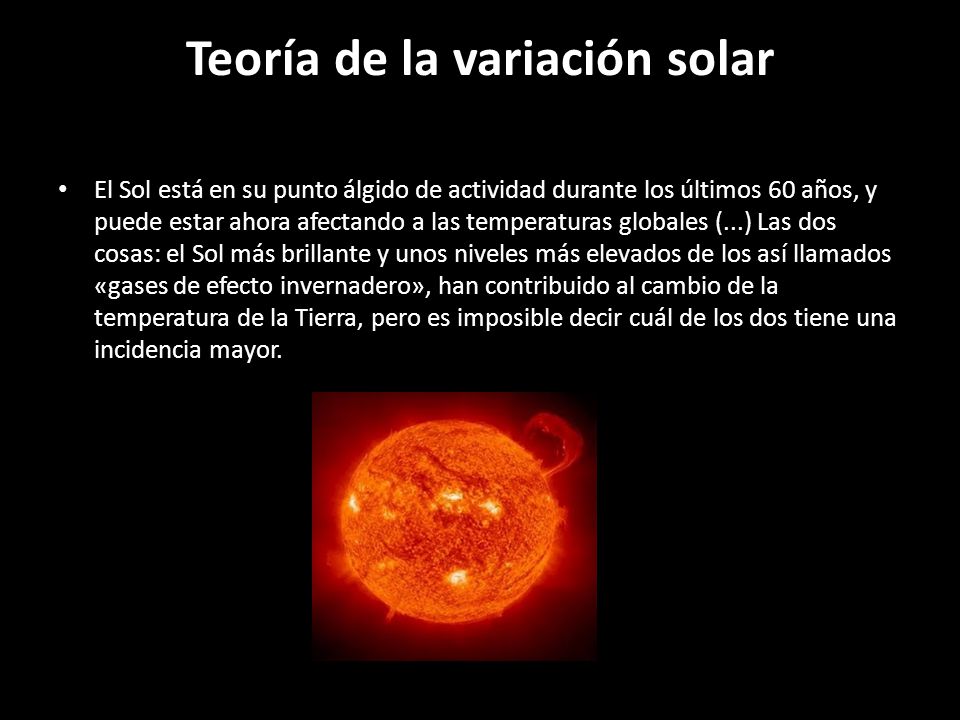 Teoría de la variación solar

• El Sol está en su punto álgido de actividad durante los últimos 60 años, y puede estar ahora afectando a las temperaturas globales (...) Las dos cosas: el Sol más brillante y unos niveles más elevados de los así llamados «gases de efecto invernadero», han contribuido al cambio de la temperatura de la Tierra, pero es imposible decir cuál de los dos tiene una incidencia mayor.